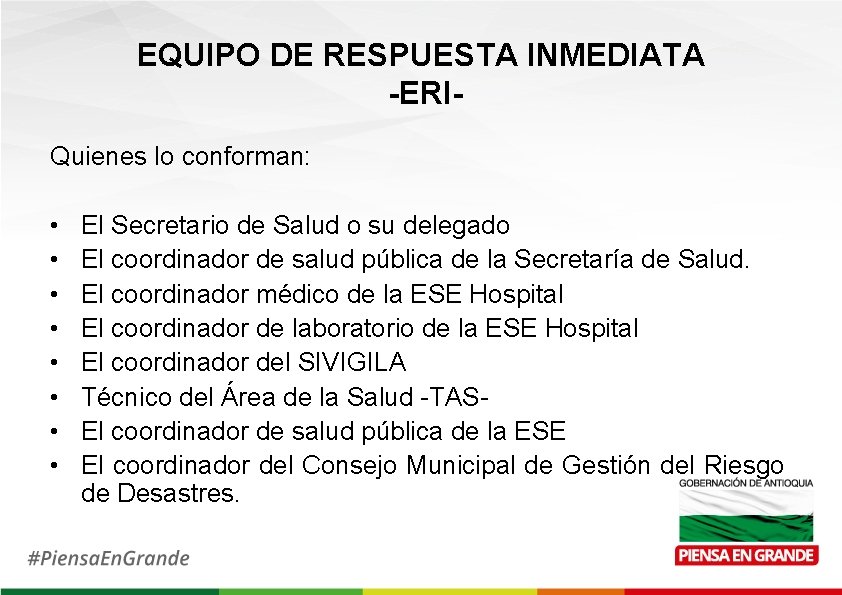 EQUIPO DE RESPUESTA INMEDIATA
-ERI-

Quienes lo conforman:

• El Secretario de Salud o su delegado
• El coordinador de salud pública de la Secretaría de Salud.
• El coordinador médico de la ESE Hospital
• El coordinador de laboratorio de la ESE Hospital
• El coordinador del SIVIGILA
• Técnico del Área de la Salud -TAS-
• El coordinador de salud pública de la ESE
• El coordinador del Consejo Municipal de Gestión del Riesgo de Desastres.

GOBERNACIÓN DE ANTIOQUIA
PIENSA EN GRANDE

#PiensaEnGrande